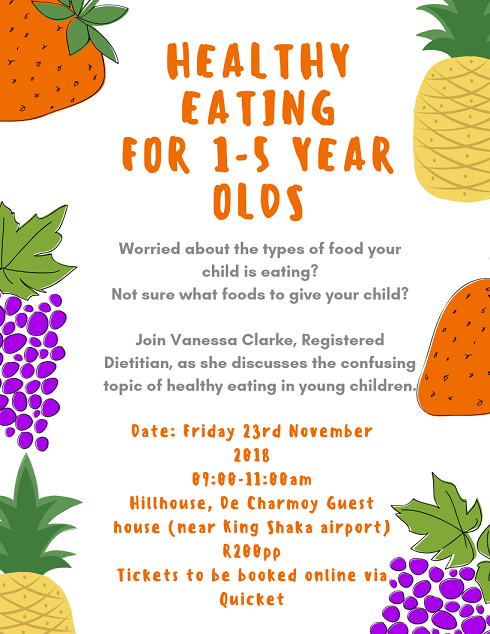 HEALTHY EATING FOR 1-5 YEAR OLDS

Worried about the types of food your child is eating?
Not sure what foods to give your child?

Join Vanessa Clarke, Registered Dietitian, as she discusses the confusing topic of healthy eating in young children.

Date: Friday 23rd November 2018
09:00-11:00am
Hillhouse, De Charmoy Guest house (near King Shaka airport)
R200pp
Tickets to be booked online via Quicket